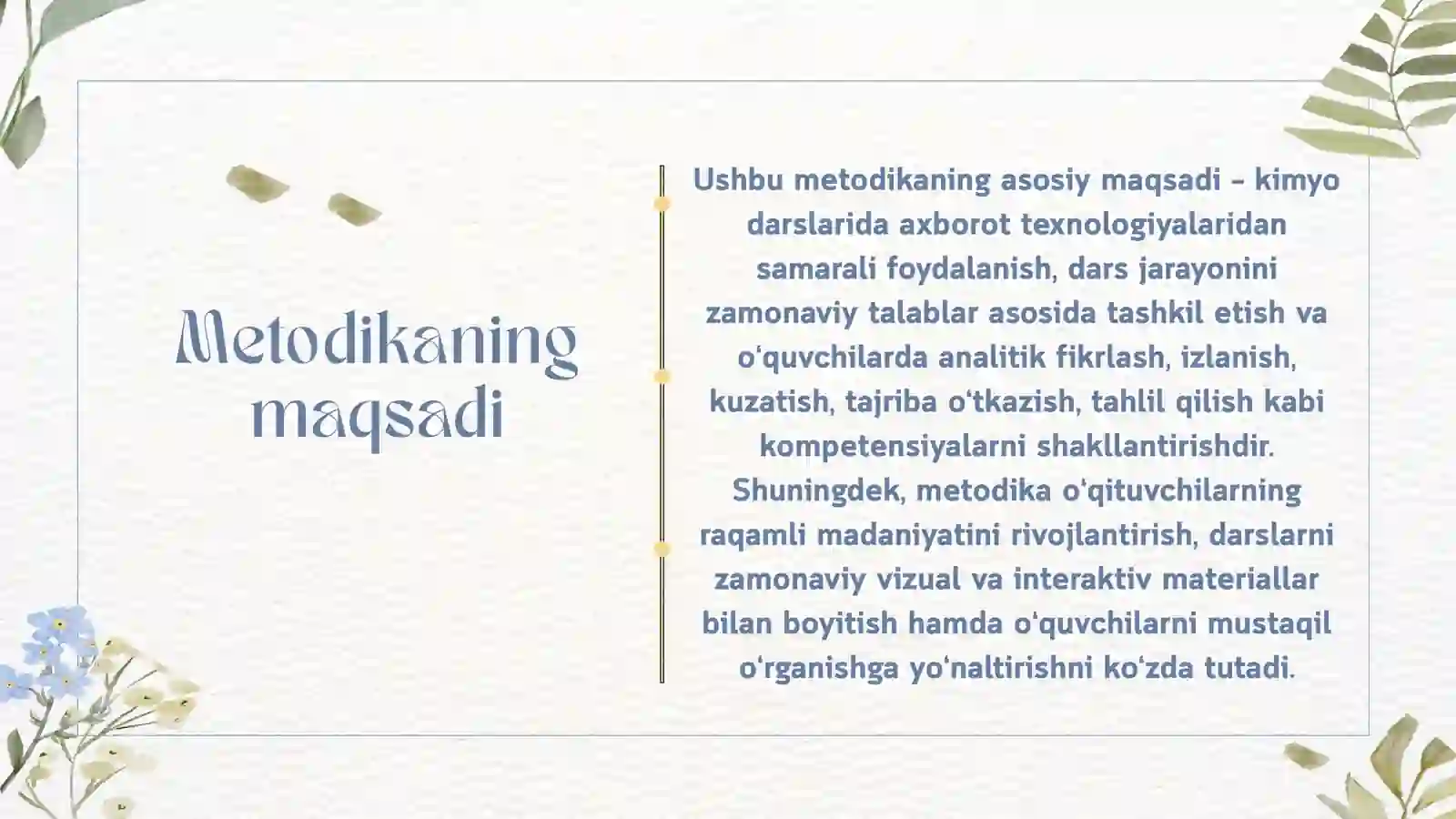 Metodikaning maqsadi

Ushbu metodikaning asosiy maqsadi – kimyo darslarida axborot texnologiyalaridan samarali foydalanish, dars jarayonini zamonaviy talablar asosida tashkil etish va o‘quvchilarda analitik fikrlash, izlanish, kuzatish, tajriba o‘tkazish, tahlil qilish kabi kompetensiyalarni shakllantirishdir. Shuningdek, metodika o‘qituvchilarning raqamli madaniyatini rivojlantirish, darslarni zamonaviy vizual va interaktiv materiallar bilan boyitish hamda o‘quvchilarni mustaqil o‘rganishga yo‘naltirishni ko‘zda tutadi.